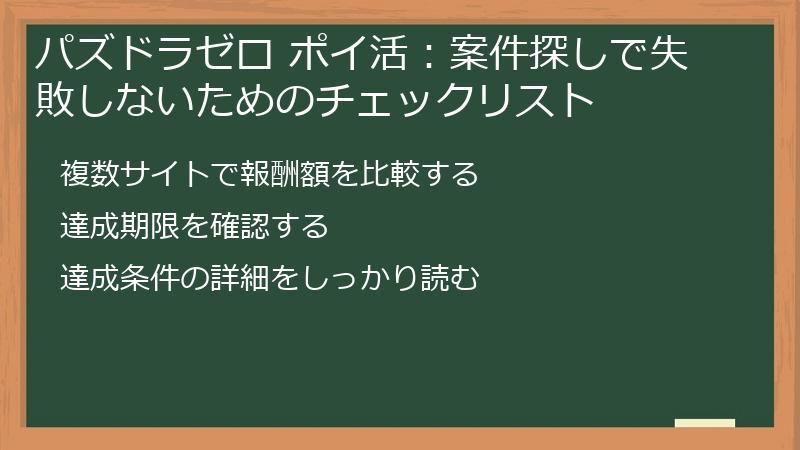 パズドラゼロ ポイ活：案件探しで失敗しないためのチェックリスト

複数サイトで報酬額を比較する

達成期限を確認する

達成条件の詳細をしっかり読む